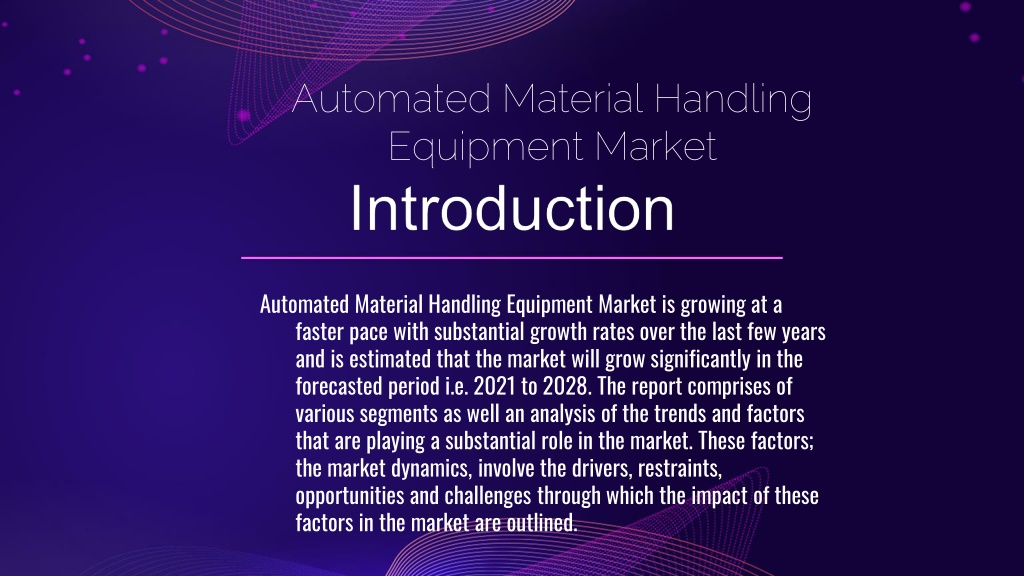 Automated Material Handling Equipment Market

Introduction

Automated Material Handling Equipment Market is growing at a faster pace with substantial growth rates over the last few years and is estimated that the market will grow significantly in the forecasted period i.e. 2021 to 2028. The report comprises of various segments as well an analysis of the trends and factors that are playing a substantial role in the market. These factors; the market dynamics, involve the drivers, restraints, opportunities and challenges through which the impact of these factors in the market are outlined.